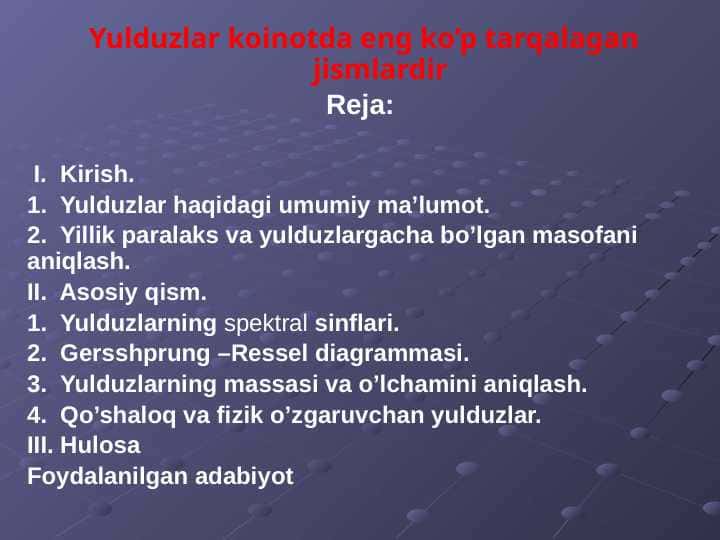 Yulduzlar koinotda eng ko'p tarqalagan jismlardir

Reja:

I. Kirish.
1. Yulduzlar haqidagi umumiy ma’lumot.
2. Yillik paralaks va yulduzlargacha bo’lgan masofani aniqlash.
II. Asosiy qism.
1. Yulduzlarning spektral sinflari.
2. Gersshprung –Ressel diagrammasi.
3. Yulduzlarning massasi va o’lchamini aniqlash.
4. Qo’shaloq va fizik o’zgaruvchan yulduzlar.
III. Hulosa
Foydalanilgan adabiyot